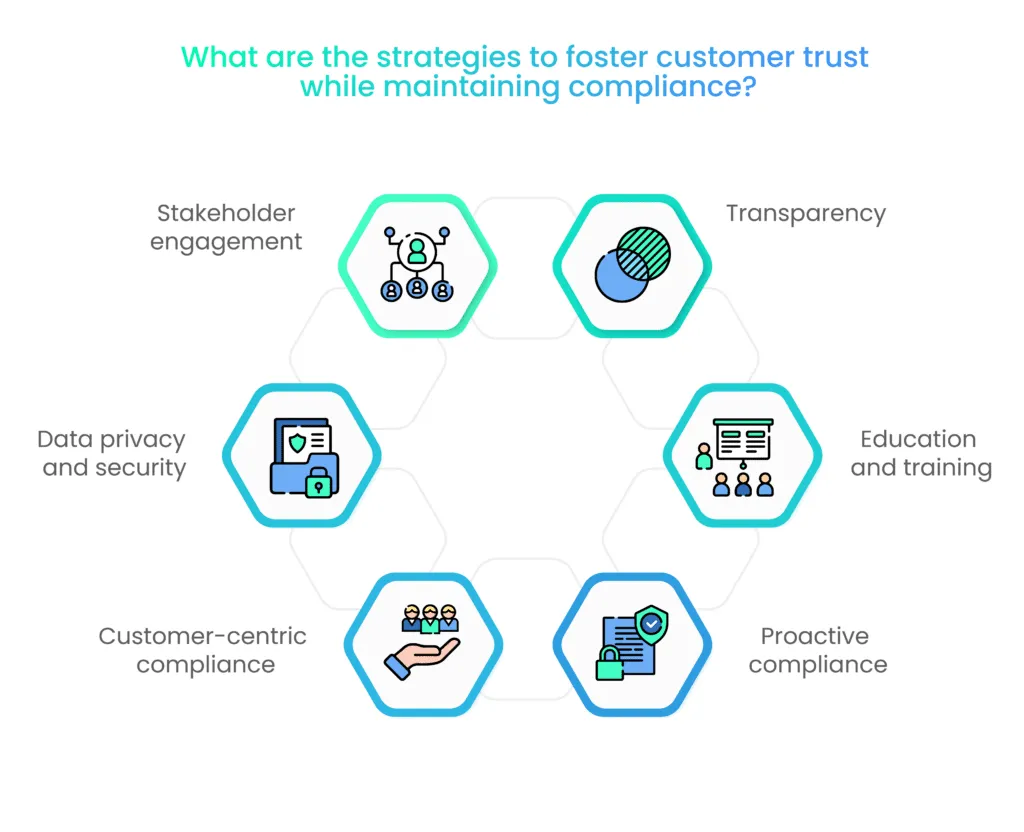 What are the strategies to foster customer trust while maintaining compliance?

Stakeholder engagement

Transparency

Data privacy and security

Education and training

Customer-centric compliance

Proactive compliance